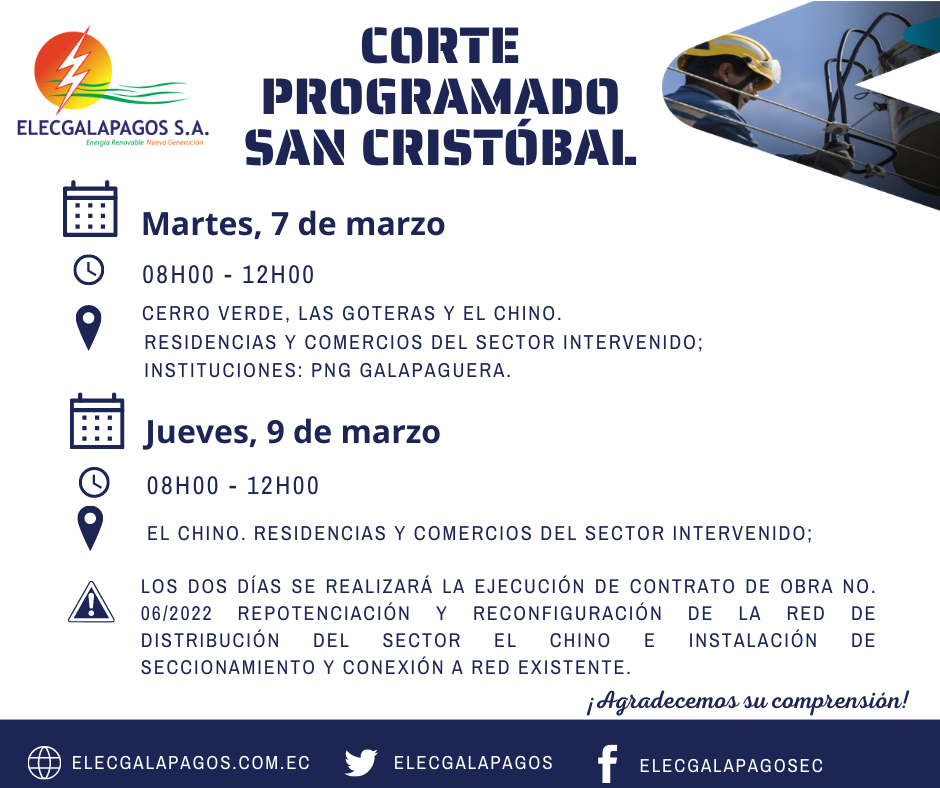 ELECGALAPAGOS S.A.
Energía Renovable Nueva Generación

CORTE PROGRAMADO SAN CRISTÓBAL

Martes, 7 de marzo

08H00 - 12H00

CERRO VERDE, LAS GOTERAS Y EL CHINO.
RESIDENCIAS Y COMERCIOS DEL SECTOR INTERVENIDO;
INSTITUCIONES: PNG GALAPAGUERA.

Jueves, 9 de marzo

08H00 - 12H00

EL CHINO. RESIDENCIAS Y COMERCIOS DEL SECTOR INTERVENIDO;

LOS DOS DÍAS SE REALIZARÁ LA EJECUCIÓN DE CONTRATO DE OBRA NO. 06/2022 REPOTENCIACIÓN Y RECONFIGURACIÓN DE LA RED DE DISTRIBUCIÓN DEL SECTOR EL CHINO E INSTALACIÓN DE SECCIONAMIENTO Y CONEXIÓN A RED EXISTENTE.

¡Agradecemos su comprensión!

ELECGALAPAGOS.COM.EC ELECGALAPAGOS ELECGALAPAGOSEC